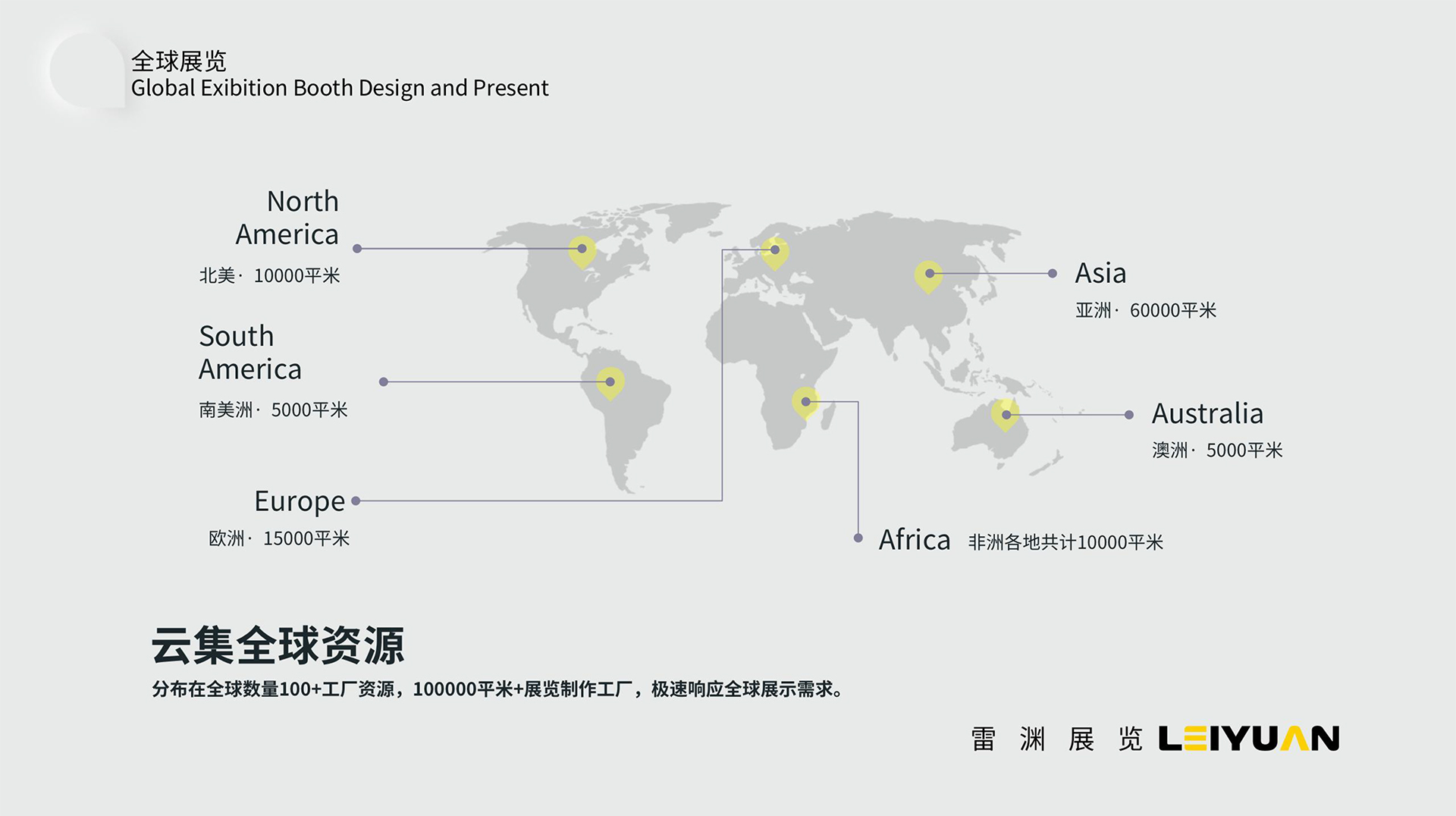 全球展览
Global Exibition Booth Design and Present

North America
北美· 10000平米

South America
南美洲· 5000平米

Europe
欧洲· 15000平米

Asia
亚洲· 60000平米

Australia
澳洲· 5000平米

Africa 非洲各地共计10000平米

云集全球资源
分布在全球数量100+工厂资源，100000平米+展览制作工厂，极速响应全球展示需求。

雷 渊 展 览 LEIYUAN